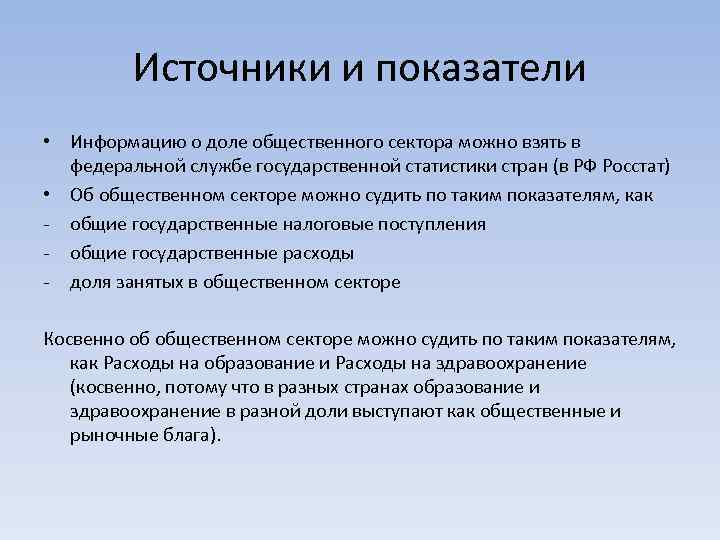 Источники и показатели

• Информацию о доле общественного сектора можно взять в федеральной службе государственной статистики стран (в РФ Росстат)
• Об общественном секторе можно судить по таким показателям, как
- общие государственные налоговые поступления
- общие государственные расходы
- доля занятых в общественном секторе

Косвенно об общественном секторе можно судить по таким показателям, как Расходы на образование и Расходы на здравоохранение (косвенно, потому что в разных странах образование и здравоохранение в разной доли выступают как общественные и рыночные блага).